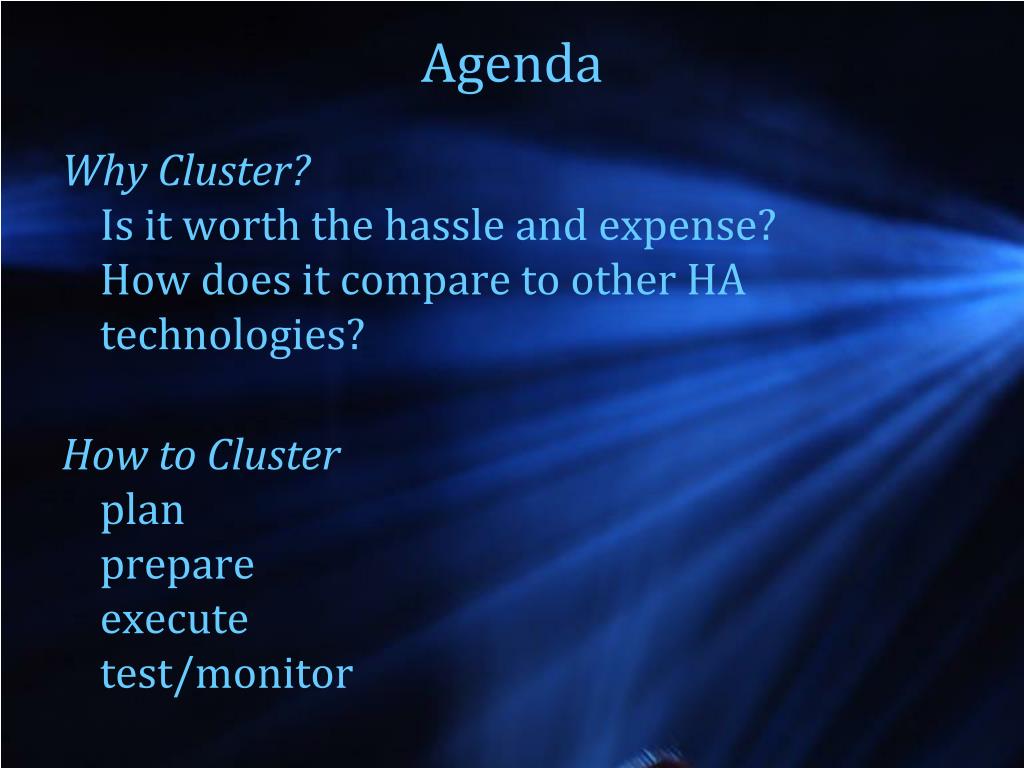 Agenda

Why Cluster?
Is it worth the hassle and expense?
How does it compare to other HA technologies?

How to Cluster
plan
prepare
execute
test/monitor